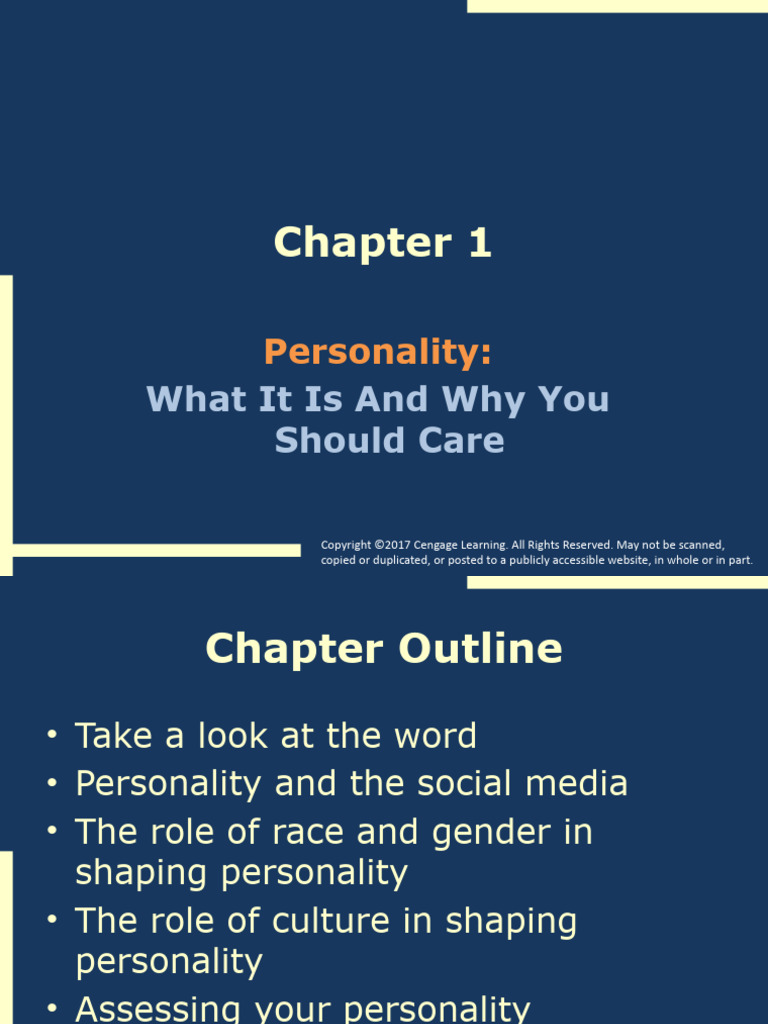 Chapter 1

Personality:

What It Is And Why You Should Care

Copyright ©2017 Cengage Learning. All Rights Reserved. May not be scanned, copied or duplicated, or posted to a publicly accessible website, in whole or in part.

Chapter Outline

• Take a look at the word
• Personality and the social media
• The role of race and gender in shaping personality
• The role of culture in shaping personality
• Assessing your personality